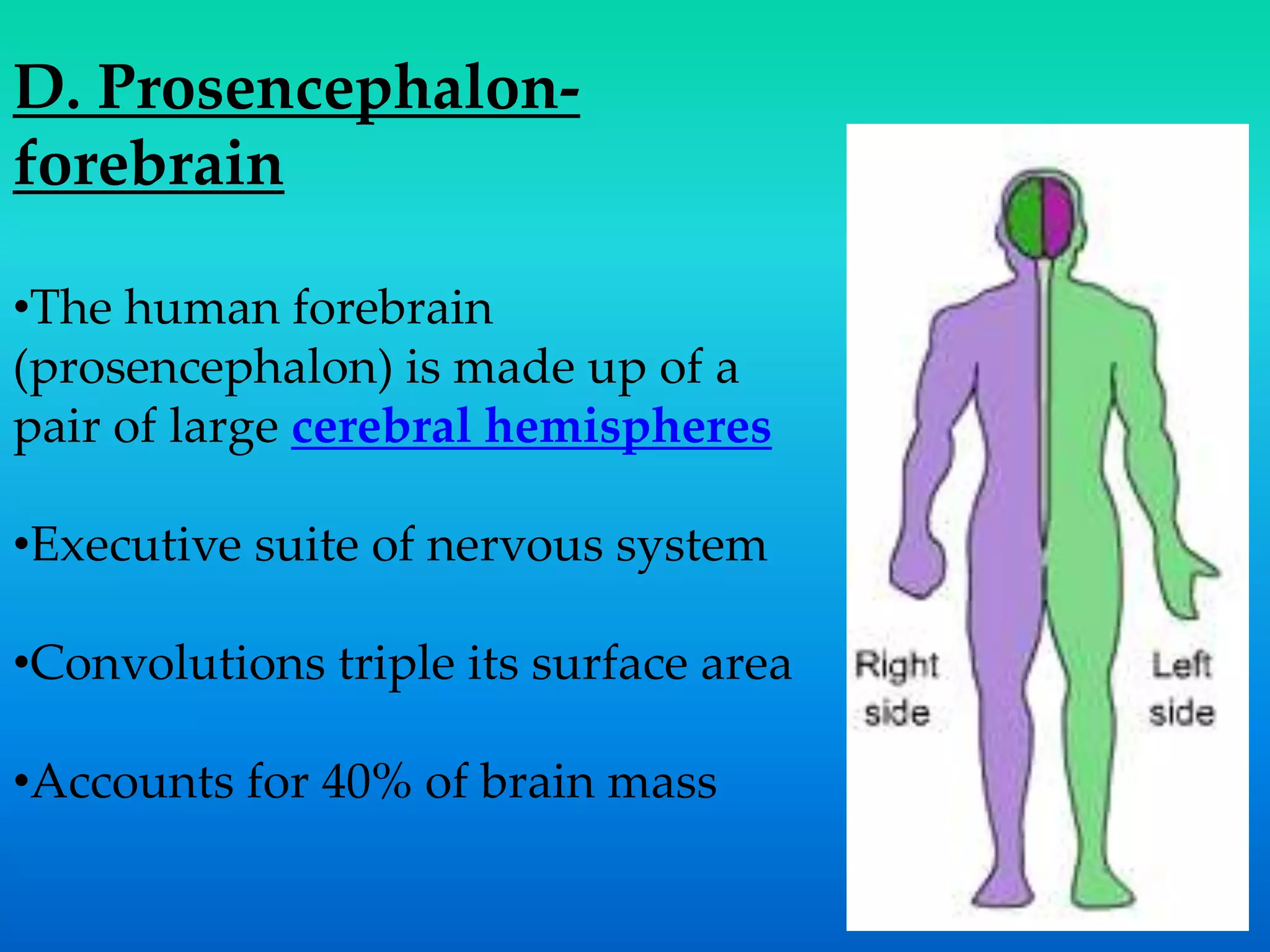 D. Prosencephalon-forebrain

•The human forebrain (prosencephalon) is made up of a pair of large cerebral hemispheres

•Executive suite of nervous system

•Convolutions triple its surface area

•Accounts for 40% of brain mass

Right side

Left side